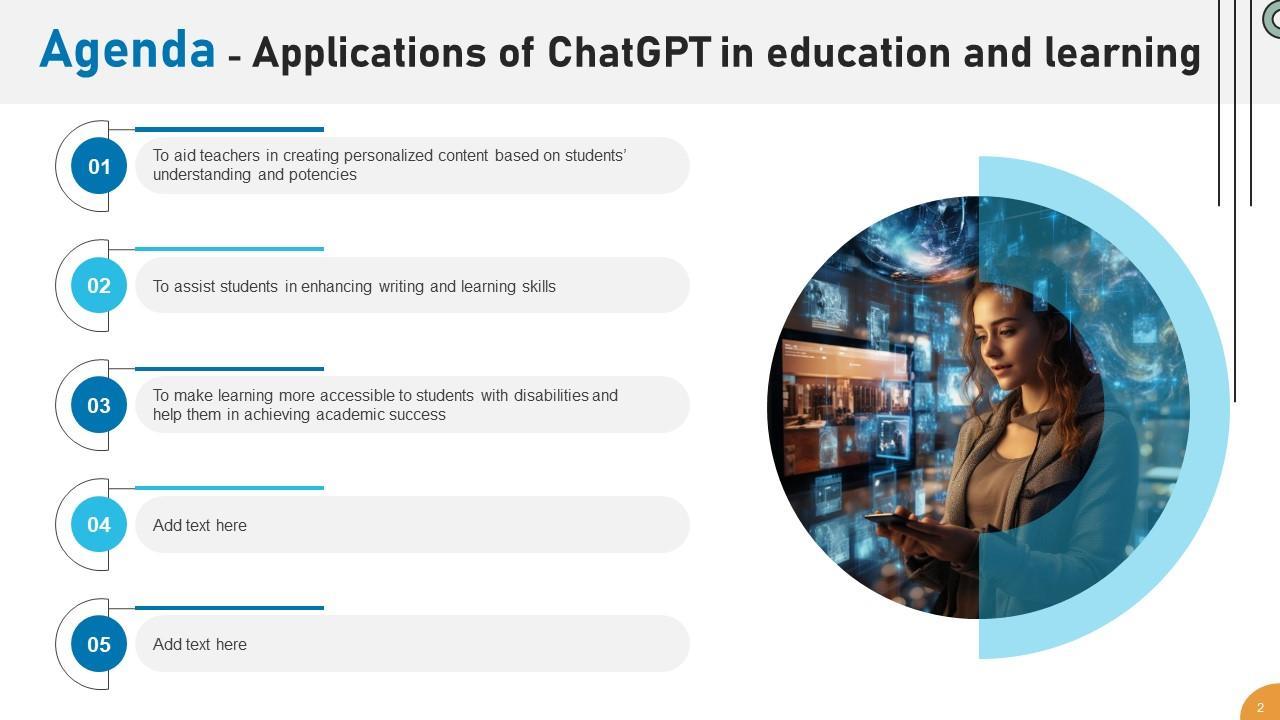 Agenda - Applications of ChatGPT in education and learning

01
To aid teachers in creating personalized content based on students' understanding and potencies

02
To assist students in enhancing writing and learning skills

03
To make learning more accessible to students with disabilities and help them in achieving academic success

04
Add text here

05
Add text here

2